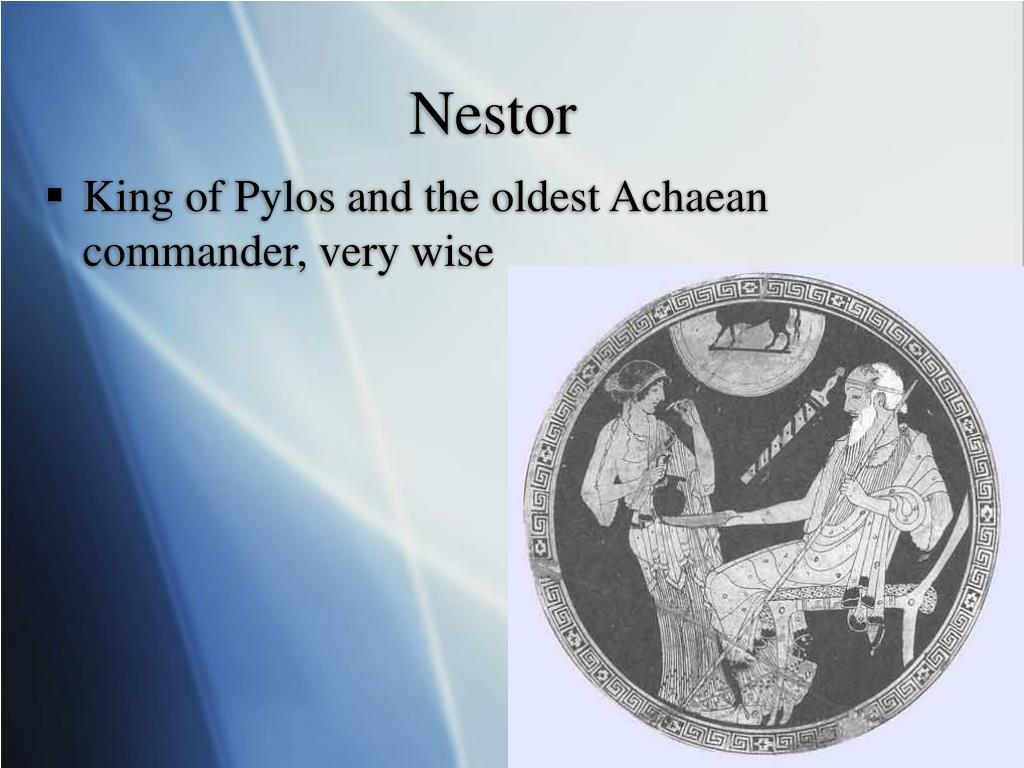 Nestor

▪ King of Pylos and the oldest Achaean commander, very wise